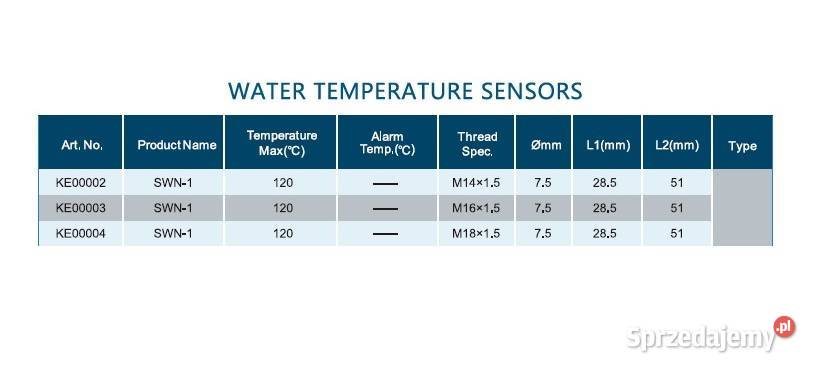 WATER TEMPERATURE SENSORS

| Art. No. | Product Name | Temperature Max(℃) | Alarm Temp.(℃) | Thread Spec. | Ømm | L1(mm) | L2(mm) | Type |
|---|---|---|---|---|---|---|---|---|
| KE00002 | SWN-1 | 120 | — | M14×1.5 | 7.5 | 28.5 | 51 | |
| KE00003 | SWN-1 | 120 | — | M16×1.5 | 7.5 | 28.5 | 51 | |
| KE00004 | SWN-1 | 120 | — | M18×1.5 | 7.5 | 28.5 | 51 | |

Sprzedajemy.pl